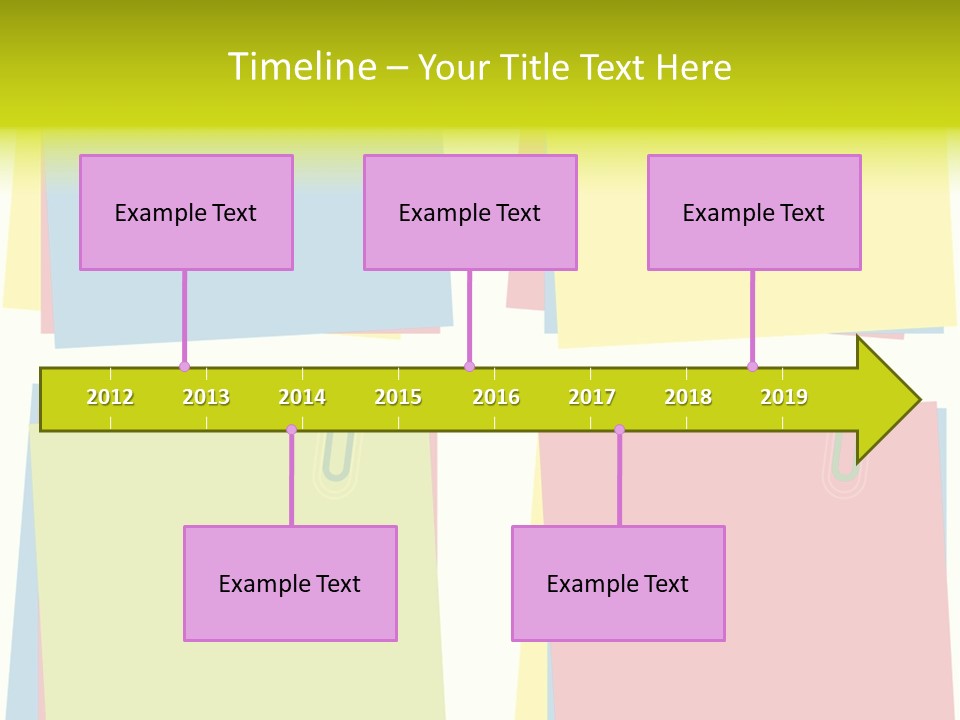 Timeline – Your Title Text Here

Example Text

Example Text

Example Text

2012 2013 2014 2015 2016 2017 2018 2019

Example Text

Example Text